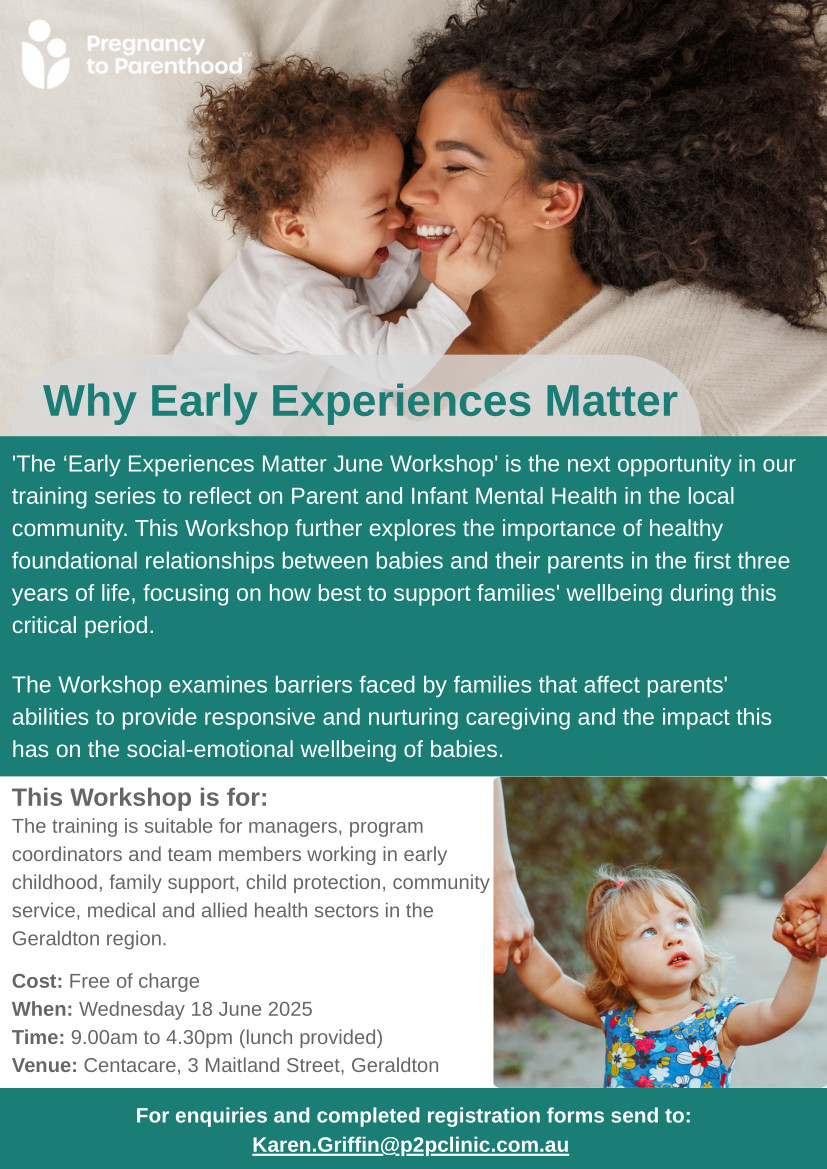 Pregnancy to Parenthood™

Why Early Experiences Matter

'The ‘Early Experiences Matter June Workshop' is the next opportunity in our training series to reflect on Parent and Infant Mental Health in the local community. This Workshop further explores the importance of healthy foundational relationships between babies and their parents in the first three years of life, focusing on how best to support families' wellbeing during this critical period.

The Workshop examines barriers faced by families that affect parents' abilities to provide responsive and nurturing caregiving and the impact this has on the social-emotional wellbeing of babies.

This Workshop is for:
The training is suitable for managers, program coordinators and team members working in early childhood, family support, child protection, community service, medical and allied health sectors in the Geraldton region.

Cost: Free of charge
When: Wednesday 18 June 2025
Time: 9.00am to 4.30pm (lunch provided)
Venue: Centacare, 3 Maitland Street, Geraldton

For enquiries and completed registration forms send to:
Karen.Griffin@p2pclinic.com.au